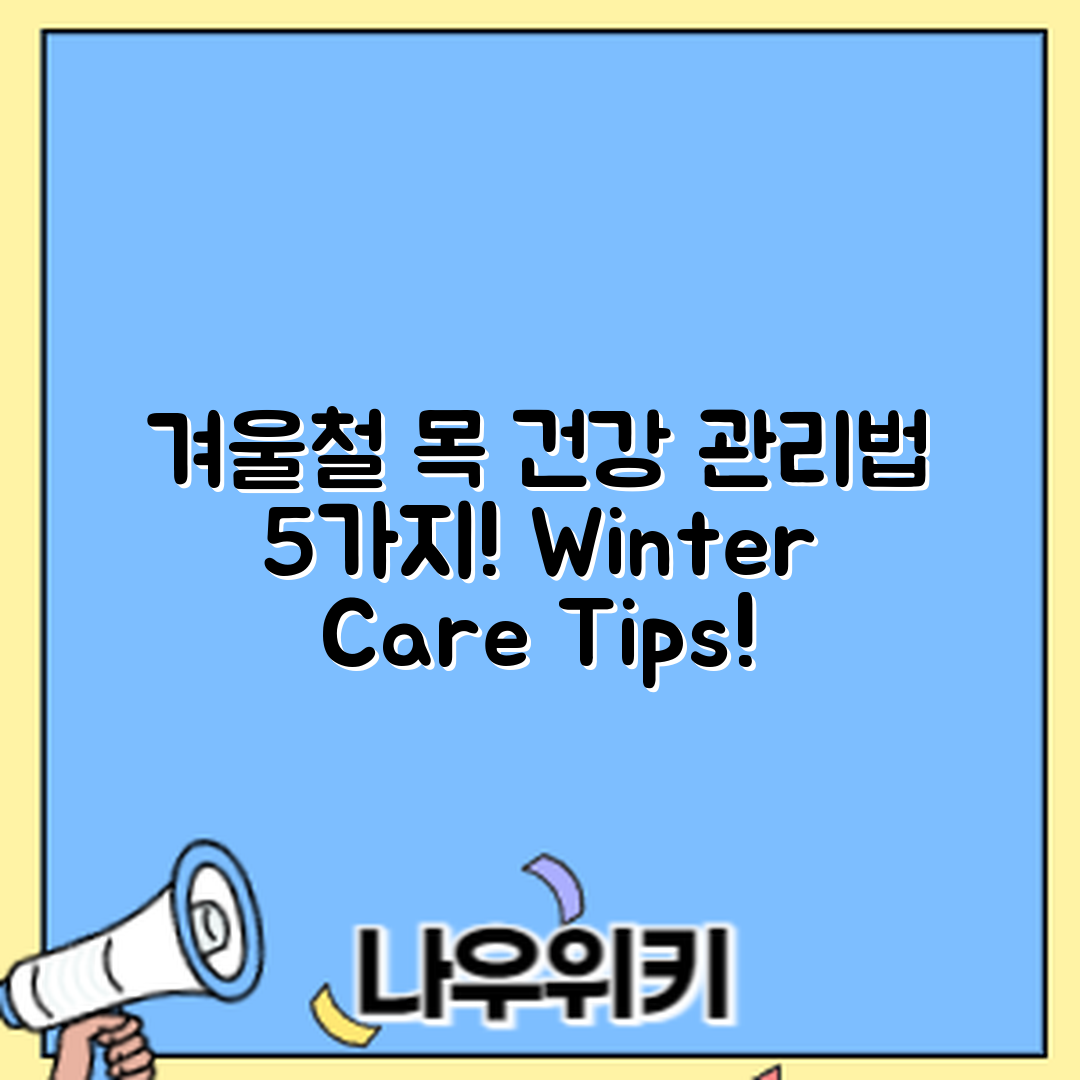 겨울철 목 건강 관리법 5가지! Winter Care Tips!

나우위키